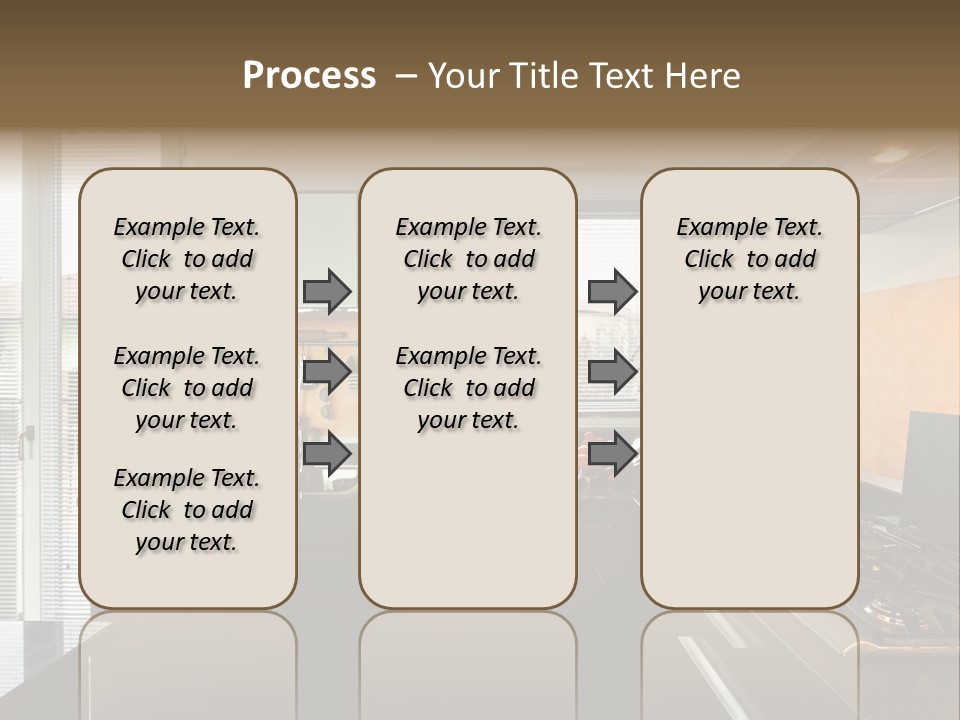 Process – Your Title Text Here

Example Text. Click to add your text.

Example Text. Click to add your text.

Example Text. Click to add your text.

Example Text. Click to add your text.

Example Text. Click to add your text.

Example Text. Click to add your text.